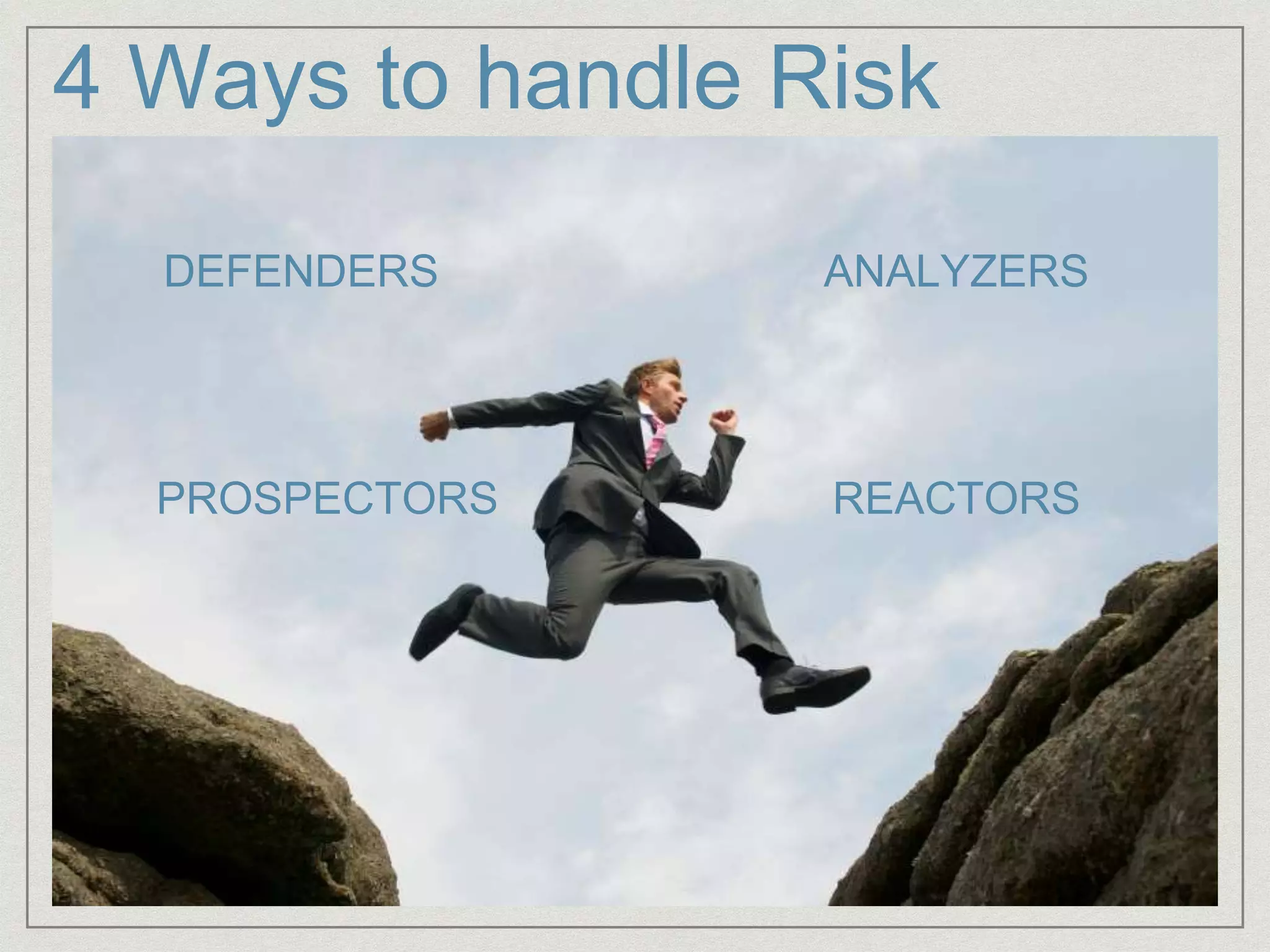 4 Ways to handle Risk

DEFENDERS

ANALYZERS

PROSPECTORS

REACTORS